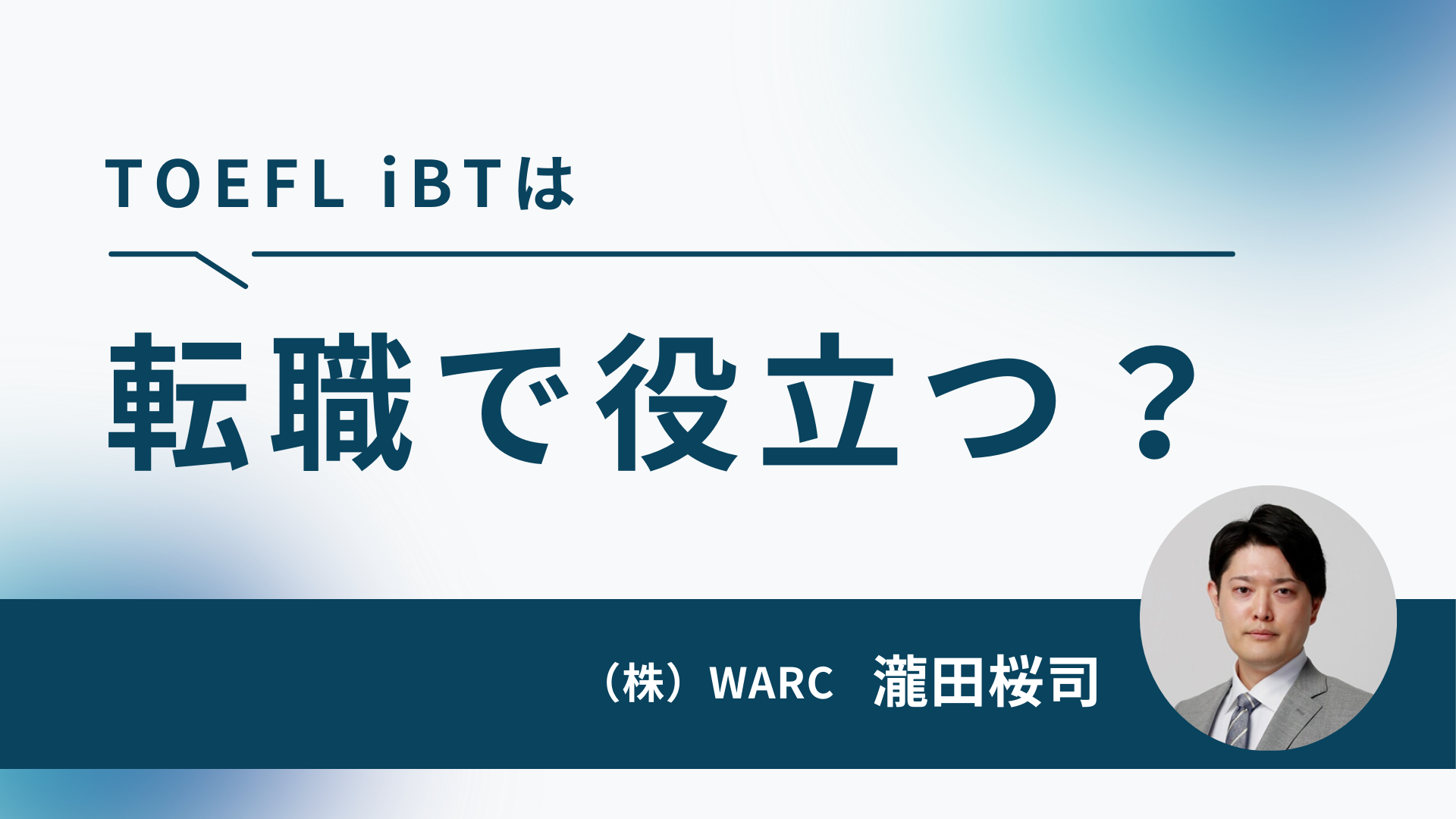 TOEFL iBTは

転職で役立つ？

（株）WARC　瀧田桜司